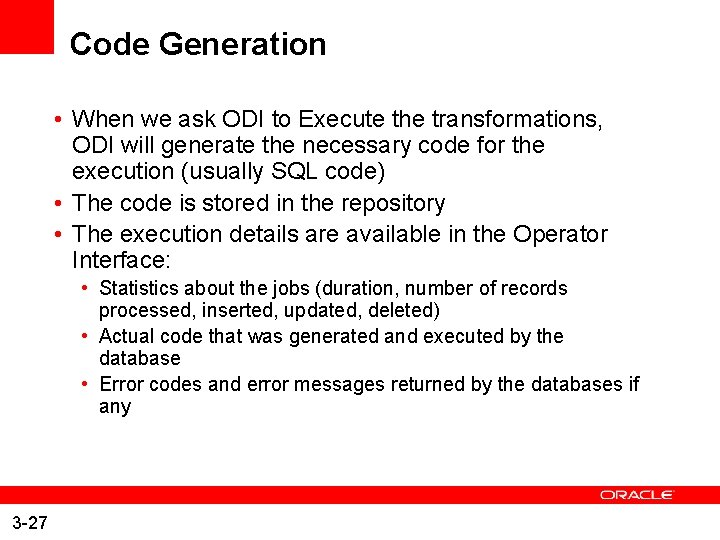 Code Generation

• When we ask ODI to Execute the transformations, ODI will generate the necessary code for the execution (usually SQL code)
• The code is stored in the repository
• The execution details are available in the Operator Interface:
  • Statistics about the jobs (duration, number of records processed, inserted, updated, deleted)
  • Actual code that was generated and executed by the database
  • Error codes and error messages returned by the databases if any

ORACLE

3-27